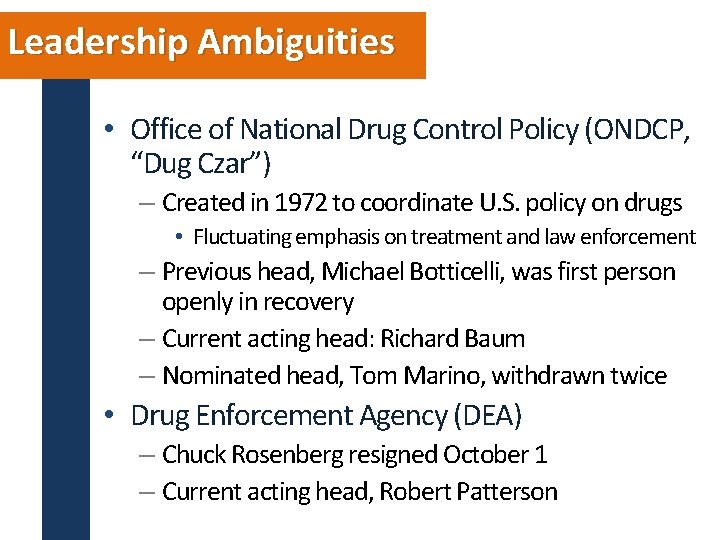 Leadership Ambiguities

• Office of National Drug Control Policy (ONDCP, "Dug Czar")
– Created in 1972 to coordinate U.S. policy on drugs
• Fluctuating emphasis on treatment and law enforcement
– Previous head, Michael Botticelli, was first person openly in recovery
– Current acting head: Richard Baum
– Nominated head, Tom Marino, withdrawn twice
• Drug Enforcement Agency (DEA)
– Chuck Rosenberg resigned October 1
– Current acting head, Robert Patterson